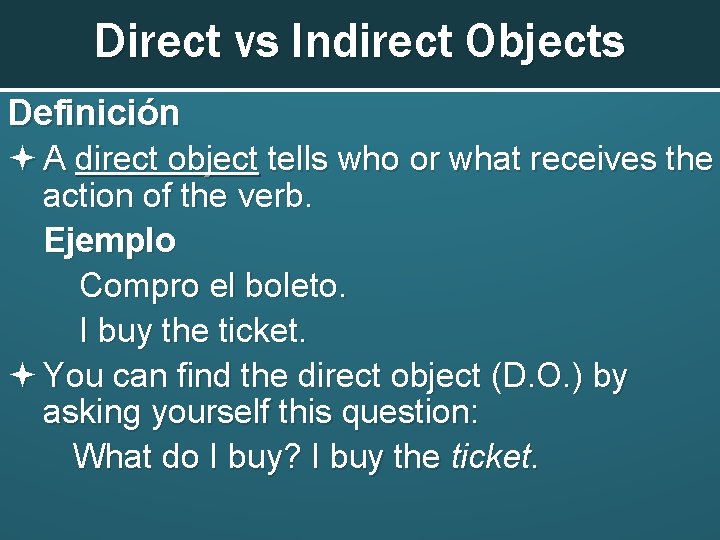 Direct vs Indirect Objects

Definición

A direct object tells who or what receives the action of the verb.

Ejemplo

Compro el boleto.

I buy the ticket.

You can find the direct object (D.O.) by asking yourself this question:

What do I buy? I buy the ticket.